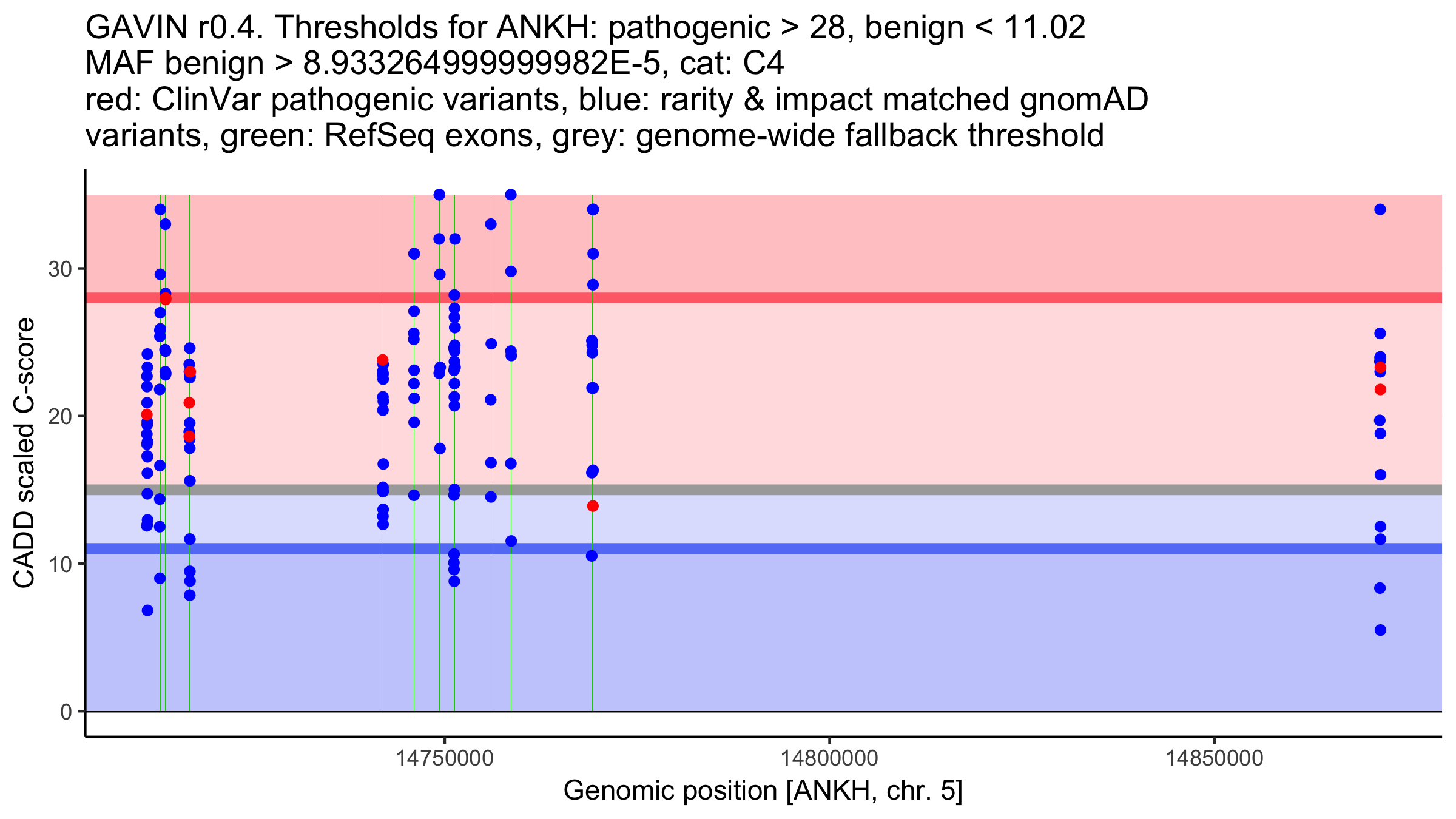 GAVIN r0.4. Thresholds for ANKH: pathogenic > 28, benign < 11.02
MAF benign > 8.933264999999982E-5, cat: C4
red: ClinVar pathogenic variants, blue: rarity & impact matched gnomAD variants, green: RefSeq exons, grey: genome-wide fallback threshold

CADD scaled C-score

30
20
10
0

14750000
14800000
14850000

Genomic position [ANKH, chr. 5]